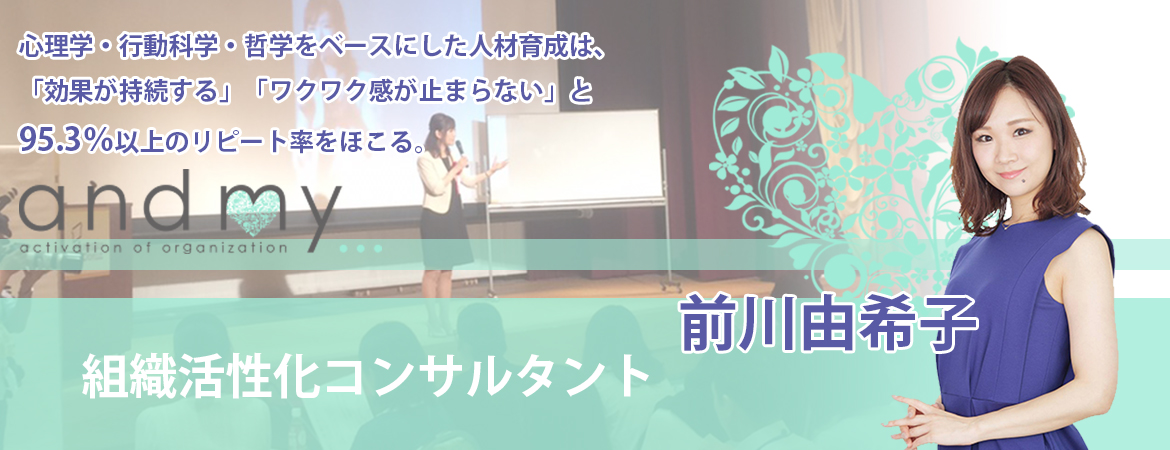 心理学・行動科学・哲学をベースにした人材育成は、
「効果が持続する」「ワクワク感が止まらない」と
95.3%以上のリピート率をほこる。

andmy
activation of organization

前川由希子

組織活性化コンサルタント